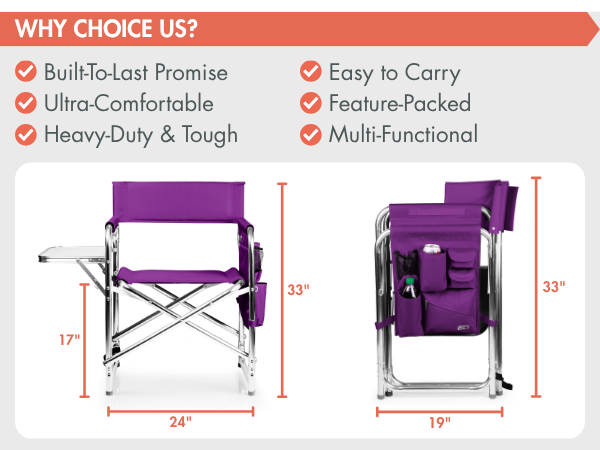 WHY CHOICE US?

Built-To-Last Promise
Ultra-Comfortable
Heavy-Duty & Tough

Easy to Carry
Feature-Packed
Multi-Functional

33"
17"
24"

33"
19"